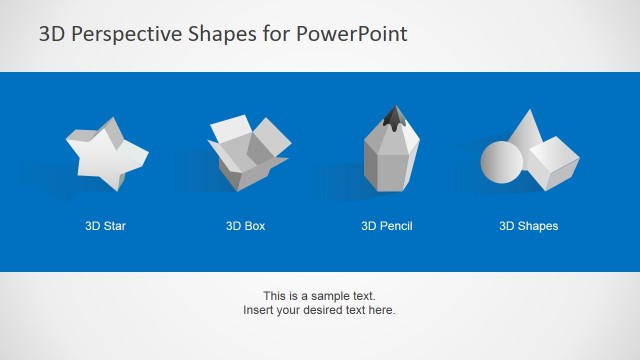 3D Perspective Shapes for PowerPoint

3D Star

3D Box

3D Pencil

3D Shapes

This is a sample text.
Insert your desired text here.